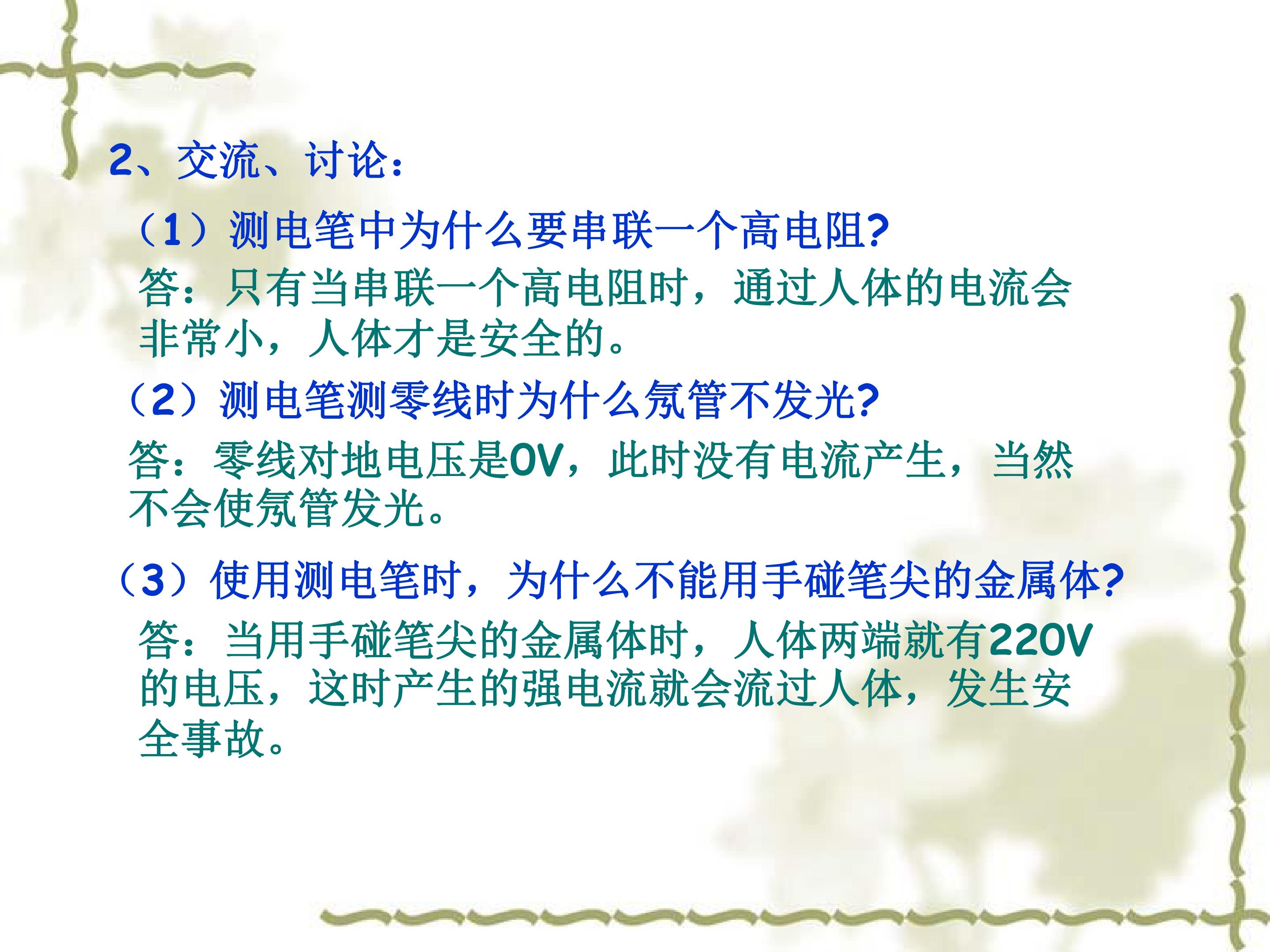 2、交流、讨论：

（1）测电笔中为什么要串联一个高电阻?

答：只有当串联一个高电阻时，通过人体的电流会非常小，人体才是安全的。

（2）测电笔测零线时为什么氖管不发光?

答：零线对地电压是0V，此时没有电流产生，当然不会使氖管发光。

（3）使用测电笔时，为什么不能用手碰笔尖的金属体?

答：当用手碰笔尖的金属体时，人体两端就有220V的电压，这时产生的强电流就会流过人体，发生安全事故。